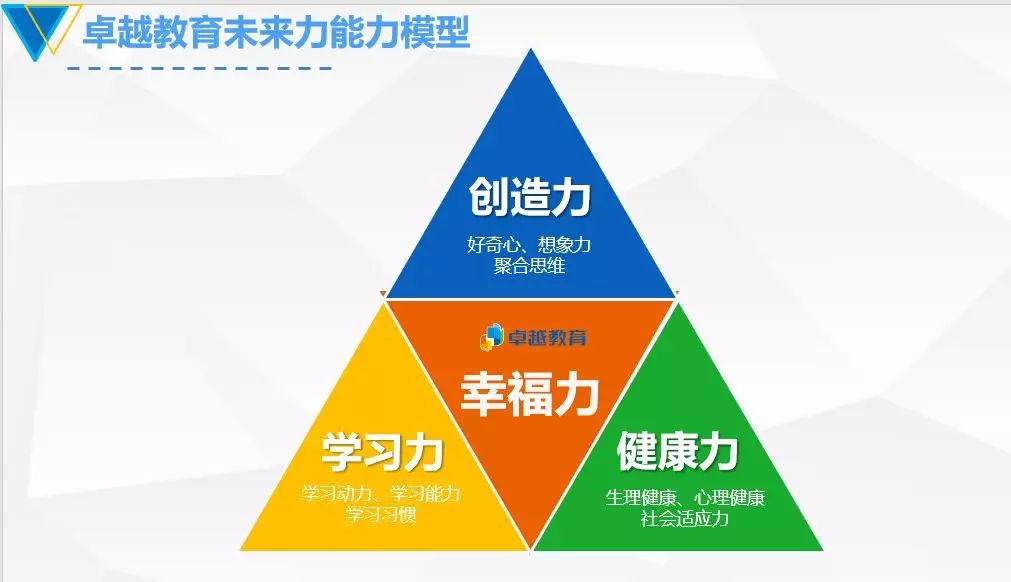 卓越教育未来力能力模型

创造力
好奇心、想象力
聚合思维

卓越教育
幸福力

学习力
学习动力、学习能力
学习习惯

健康力
生理健康、心理健康
社会适应力